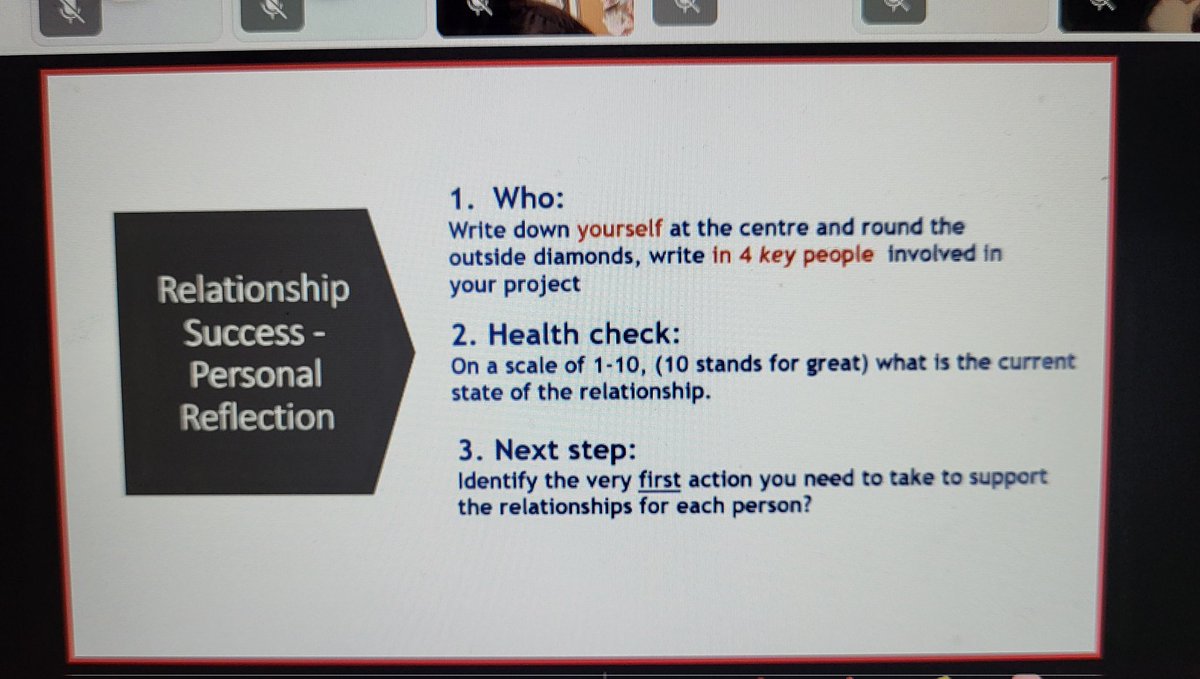 Relationship Success - Personal Reflection

1. Who:
Write down yourself at the centre and round the outside diamonds, write in 4 key people involved in your project

2. Health check:
On a scale of 1-10, (10 stands for great) what is the current state of the relationship.

3. Next step:
Identify the very first action you need to take to support the relationships for each person?